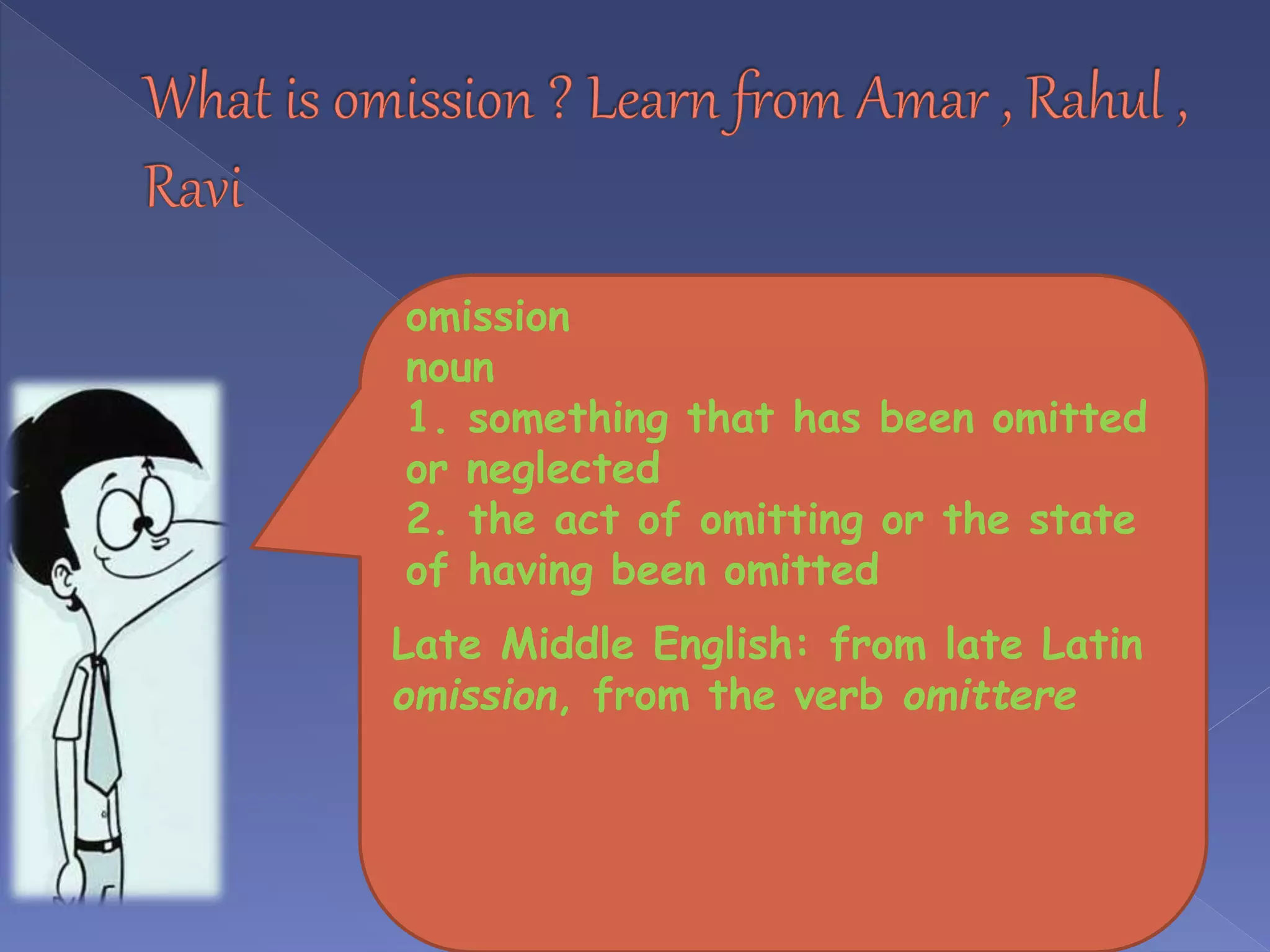 What is omission ? Learn from Amar , Rahul , Ravi

omission
noun
1. something that has been omitted or neglected
2. the act of omitting or the state of having been omitted

Late Middle English: from late Latin omission, from the verb omittere